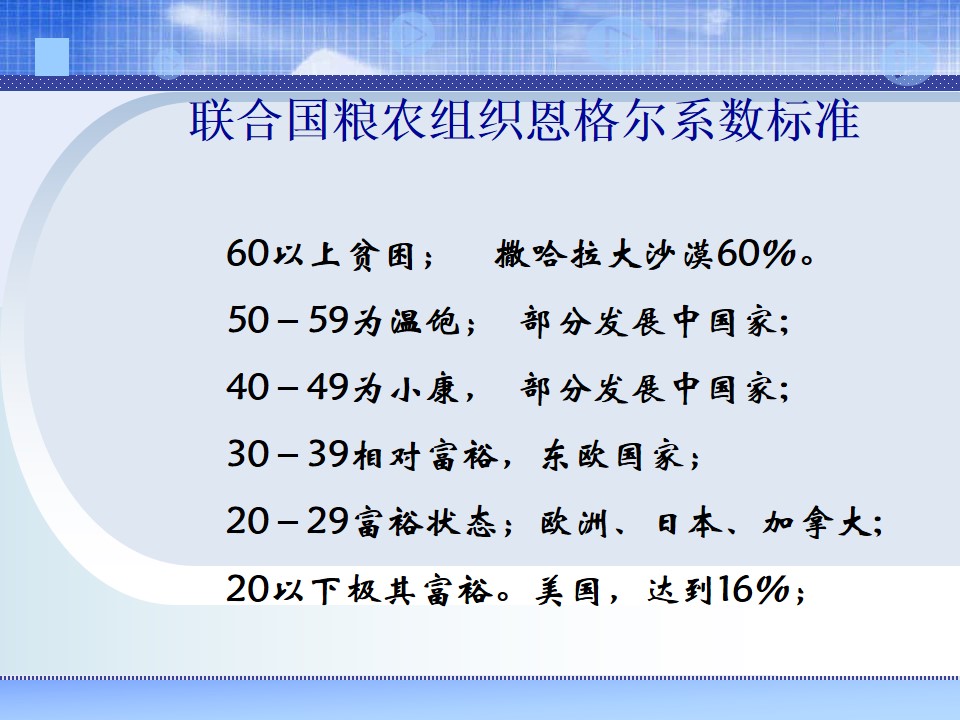 联合国粮农组织恩格尔系数标准

60以上贫困；　撒哈拉大沙漠60%。

50－59为温饱；　部分发展中国家；

40－49为小康，　部分发展中国家；

30－39相对富裕，东欧国家；

20－29富裕状态；欧洲、日本、加拿大；

20以下极其富裕。美国，达到16%；